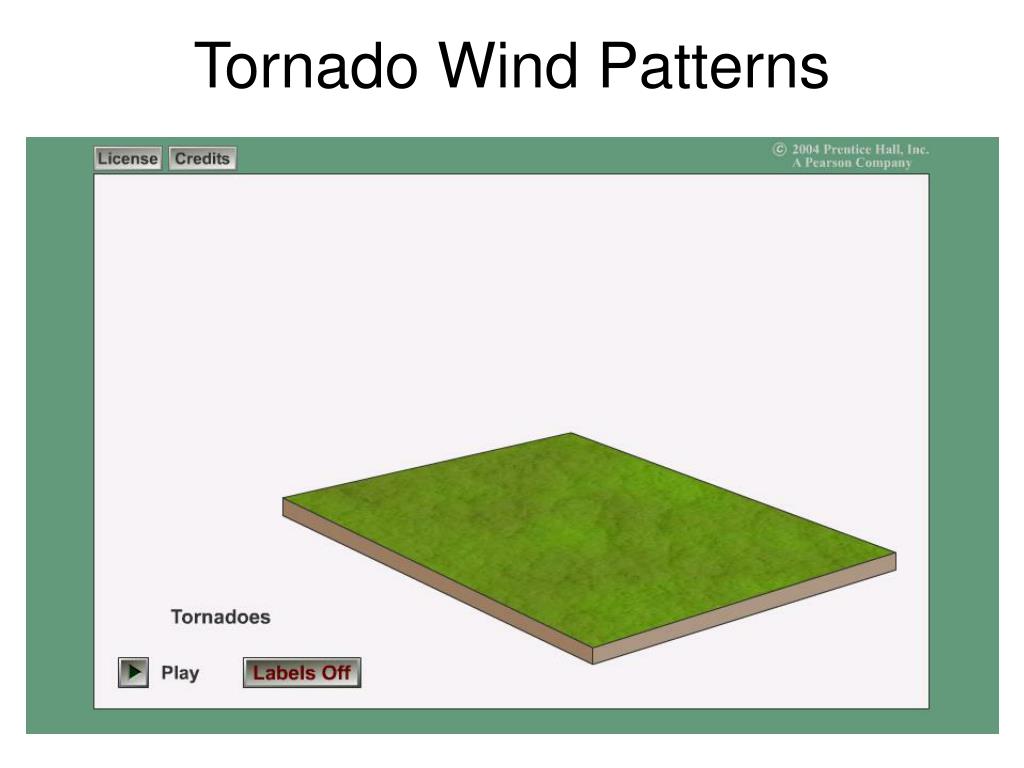 Tornado Wind Patterns

License Credits

© 2004 Prentice Hall, Inc.
A Pearson Company

Tornadoes

Play

Labels Off